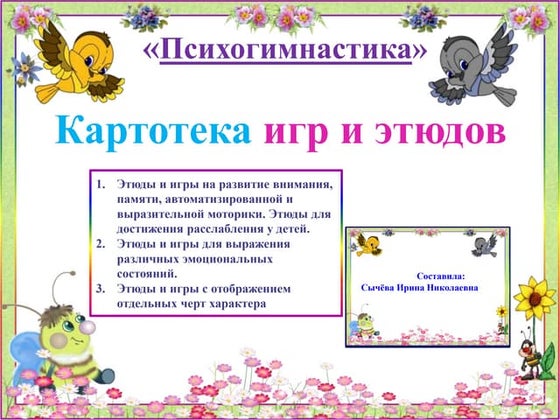 «Психогимнастика»

Картотека игр и этюдов

1. Этюды и игры на развитие внимания, памяти, автоматизированной и выразительной моторики. Этюды для достижения расслабления у детей.
2. Этюды и игры для выражения различных эмоциональных состояний.
3. Этюды и игры с отображением отдельных черт характера

Составила:
Сычёва Ирина Николаевна